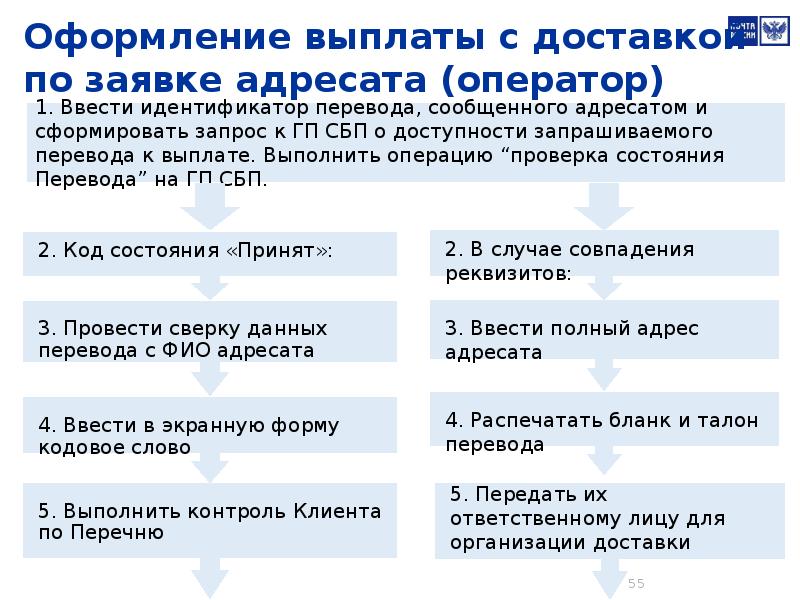 Оформление выплаты с доставкой по заявке адресата (оператор)

ПОЧТА РОССИИ

1. Ввести идентификатор перевода, сообщенного адресатом и сформировать запрос к ГП СБП о доступности запрашиваемого перевода к выплате. Выполнить операцию “проверка состояния Перевода” на ГП СБП.

2. Код состояния «Принят»:

3. Провести сверку данных перевода с ФИО адресата

4. Ввести в экранную форму кодовое слово

5. Выполнить контроль Клиента по Перечню

2. В случае совпадения реквизитов:

3. Ввести полный адрес адресата

4. Распечатать бланк и талон перевода

5. Передать их ответственному лицу для организации доставки

55